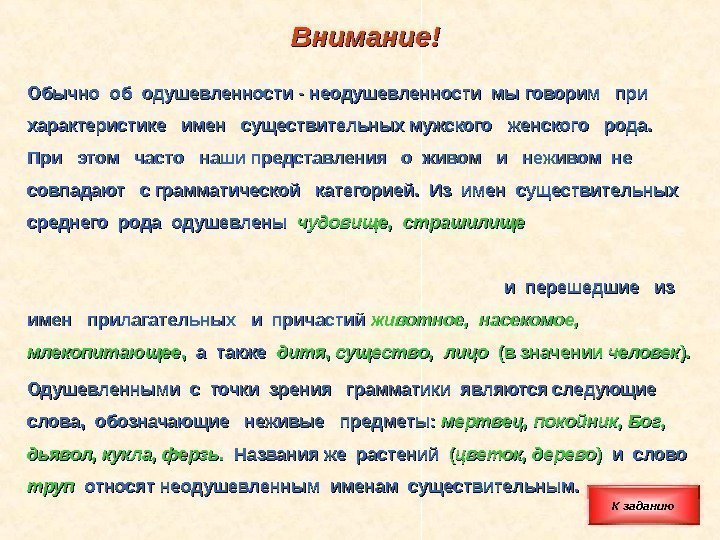 Внимание!

Обычно об одушевленности - неодушевленности мы говорим при характеристике имен существительных мужского женского рода. При этом часто наши представления о живом и неживом не совпадают с грамматической категорией. Из имен существительных среднего рода одушевлены чудовище, страшилище

и перешедшие из имен прилагательных и причастий животное, насекомое, млекопитающее, а также дитя, существо, лицо (в значении человек).

Одушевленными с точки зрения грамматики являются следующие слова, обозначающие неживые предметы: мертвец, покойник, Бог, дьявол, кукла, ферзь. Названия же растений (цветок, дерево) и слово труп относят неодушевленным именам существительным.

К заданию